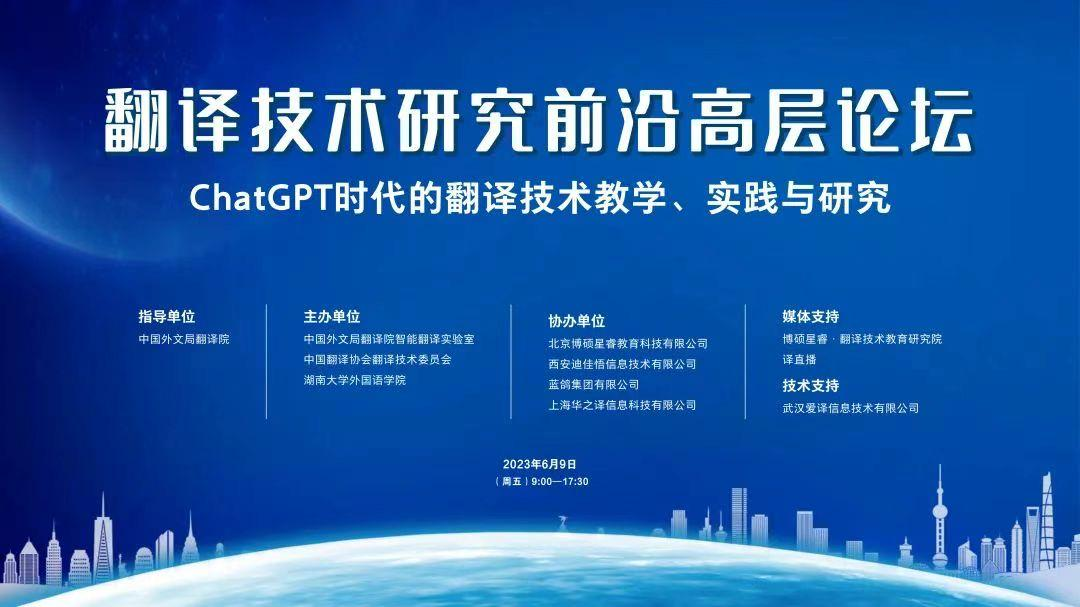 翻译技术研究前沿高层论坛

ChatGPT时代的翻译技术教学、实践与研究

指导单位
中国外文局翻译院

主办单位
中国外文局翻译院智能翻译实验室
中国翻译协会翻译技术委员会
湖南大学外国语学院

协办单位
北京博硕星睿教育科技有限公司
西安迪佳悟信息技术有限公司
蓝鸽集团有限公司
上海华之译信息科技有限公司

媒体支持
博硕星睿 · 翻译技术教育研究院
译直播

技术支持
武汉爱译信息技术有限公司

2023年6月9日
（周五）9:00—17:30